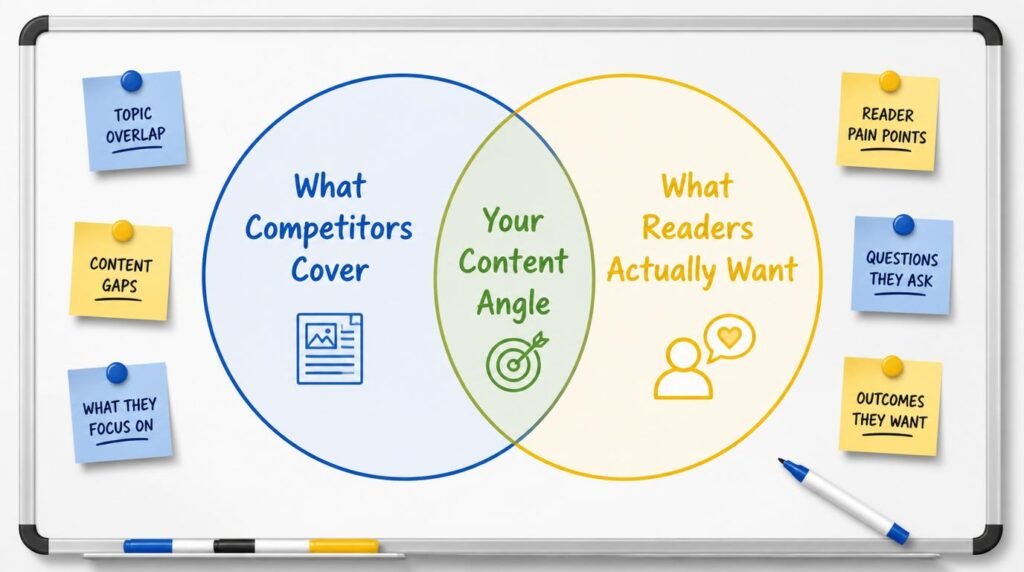 TOPIC OVERLAP

CONTENT GAPS

WHAT THEY FOCUS ON

What Competitors Cover

Your Content Angle

What Readers Actually Want

READER PAIN POINTS

QUESTIONS THEY ASK

OUTCOMES THEY WANT